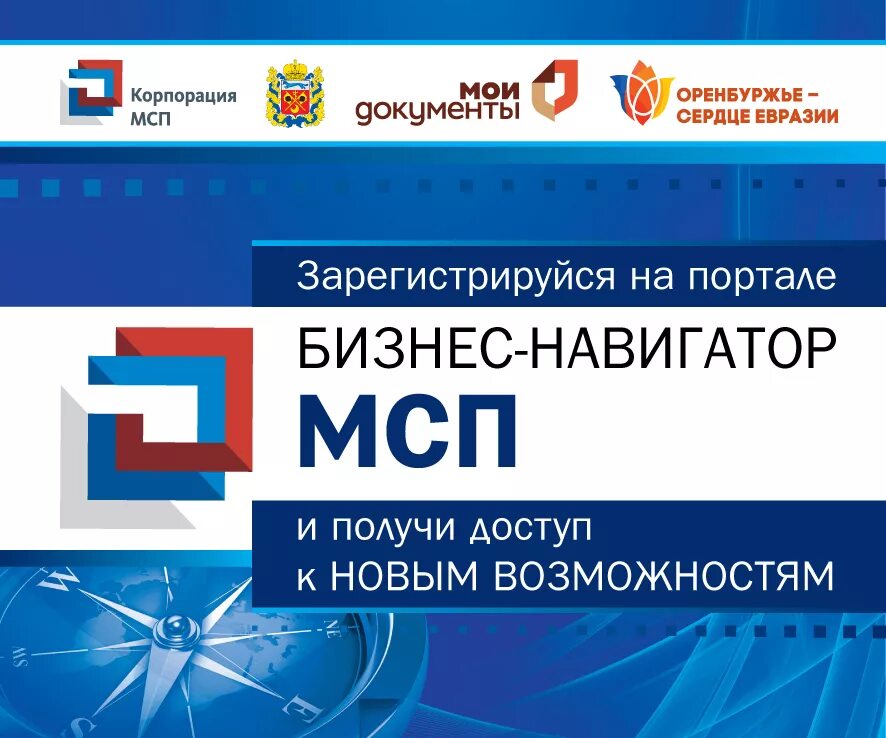 Корпорация МСП

мои документы

ОРЕНБУРЖЬЕ – СЕРДЦЕ ЕВРАЗИИ

Зарегистрируйся на портале

БИЗНЕС-НАВИГАТОР

МСП

и получи доступ
к НОВЫМ ВОЗМОЖНОСТЯМ